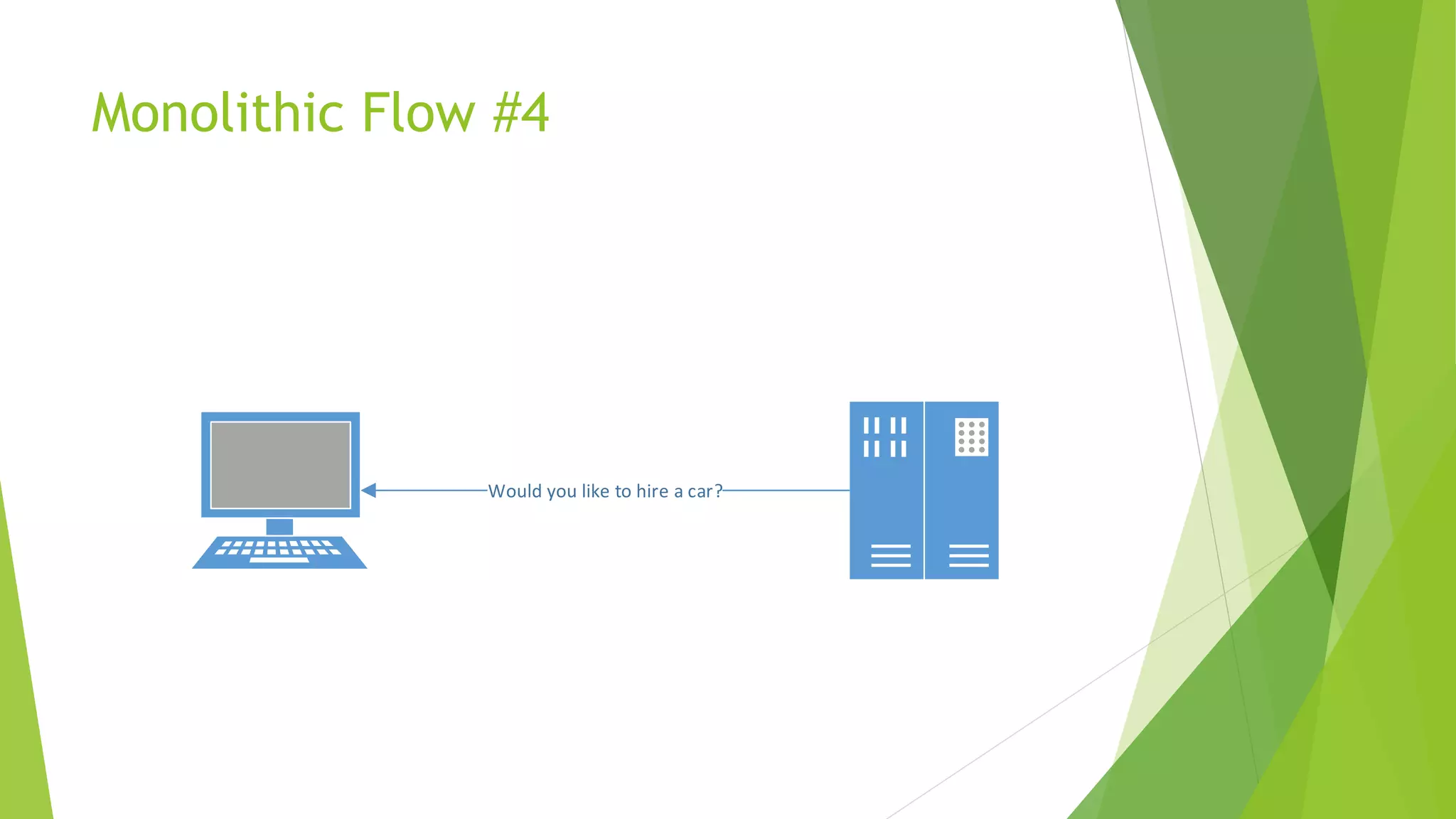 Monolithic Flow #4

Would you like to hire a car?